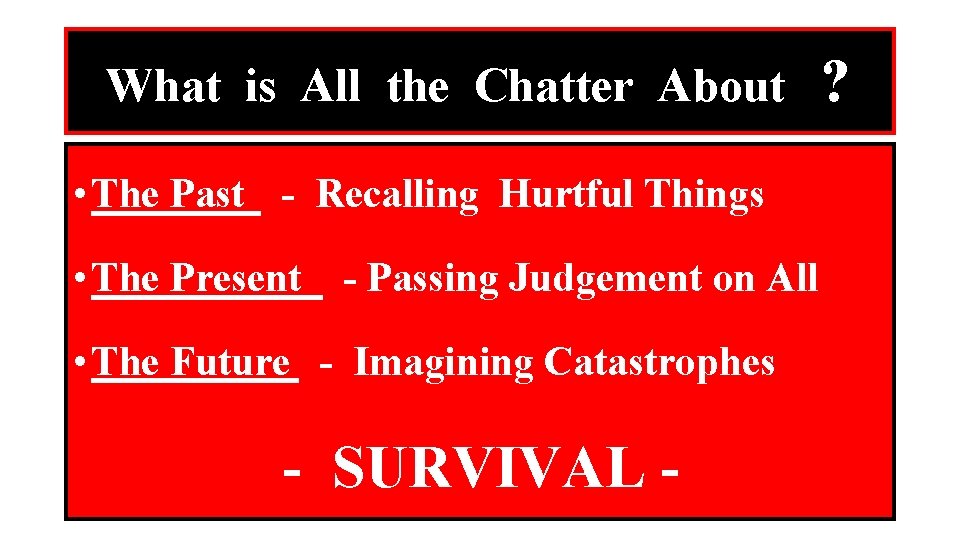 What is All the Chatter About ?

• The Past - Recalling Hurtful Things

• The Present - Passing Judgement on All

• The Future - Imagining Catastrophes

- SURVIVAL -